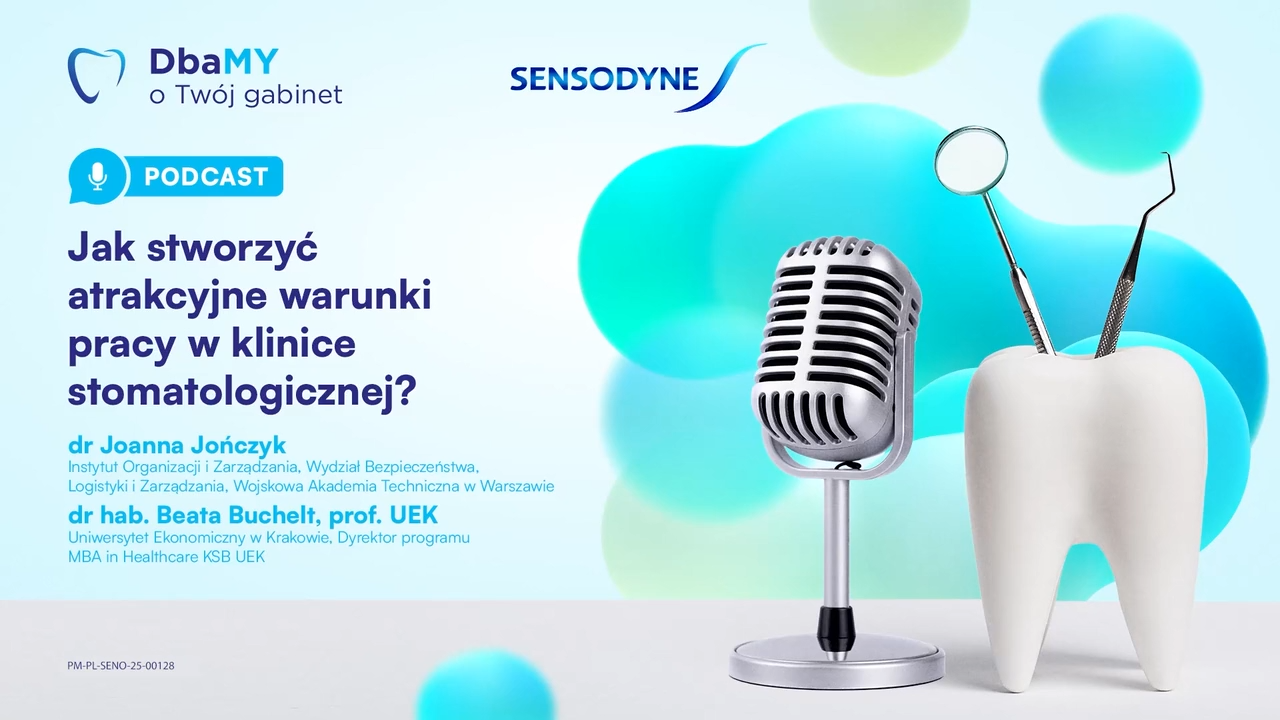 DbaMY
o Twój gabinet

SENSODYNE

PODCAST

Jak stworzyć atrakcyjne warunki pracy w klinice stomatologicznej?

dr Joanna Jończyk
Instytut Organizacji i Zarządzania, Wydział Bezpieczeństwa, Logistyki i Zarządzania, Wojskowa Akademia Techniczna w Warszawie

dr hab. Beata Buchelt, prof. UEK
Uniwersytet Ekonomiczny w Krakowie, Dyrektor programu MBA in Healthcare KSB UEK

PM-PL-SENO-25-00128